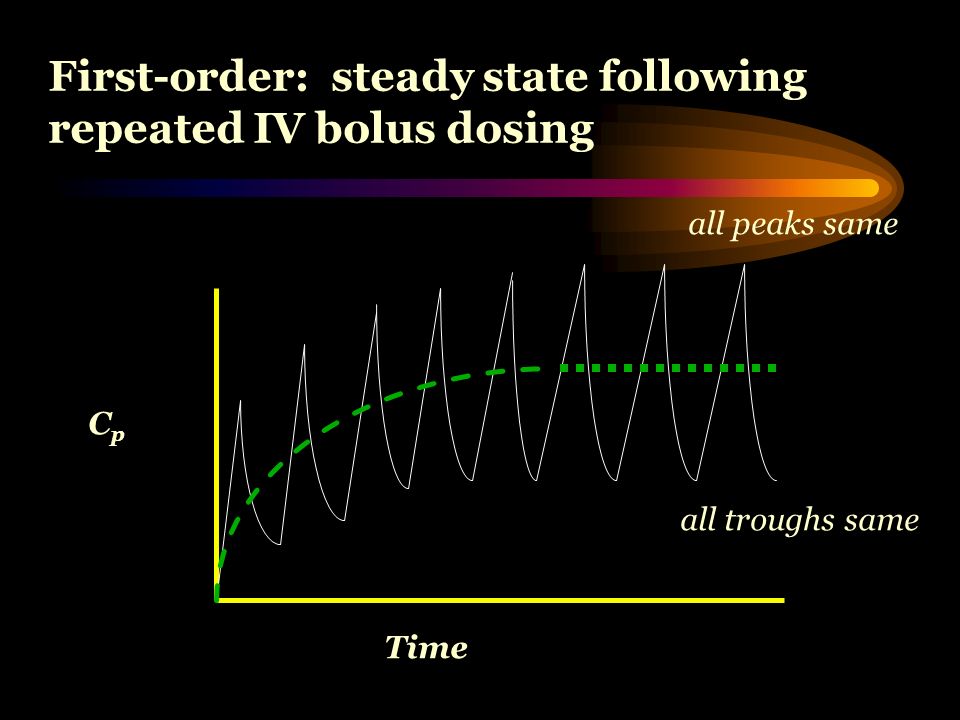 First-order: steady state following repeated IV bolus dosing

all peaks same

$C_p$

all troughs same

Time